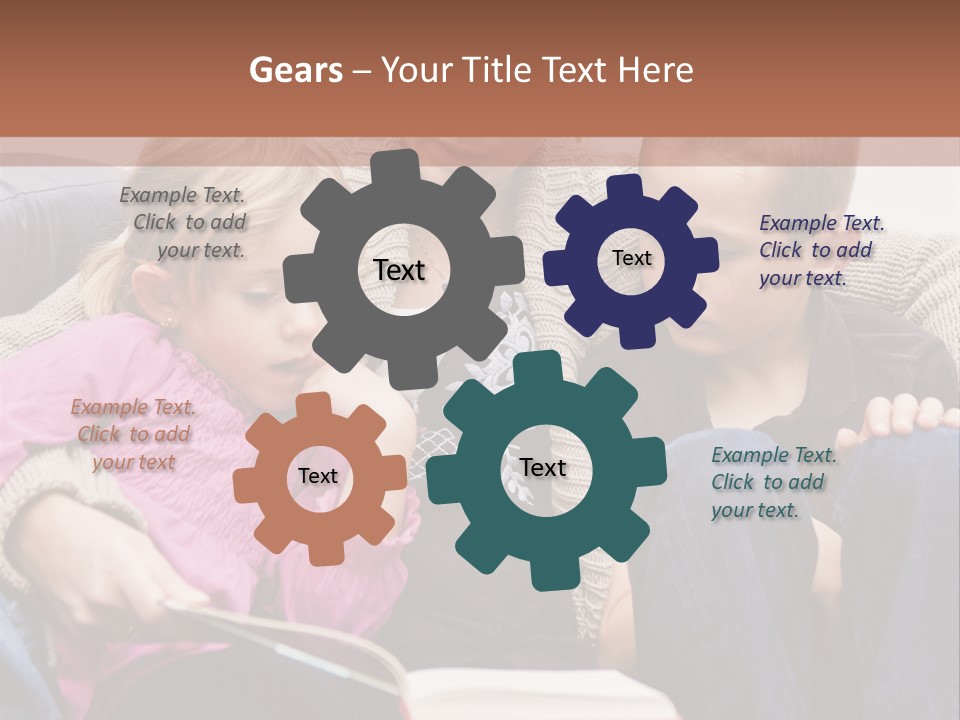 Gears – Your Title Text Here

Example Text.
Click to add
your text.

Text

Text

Example Text.
Click to add
your text.

Example Text.
Click to add
your text

Text

Text

Example Text.
Click to add
your text.